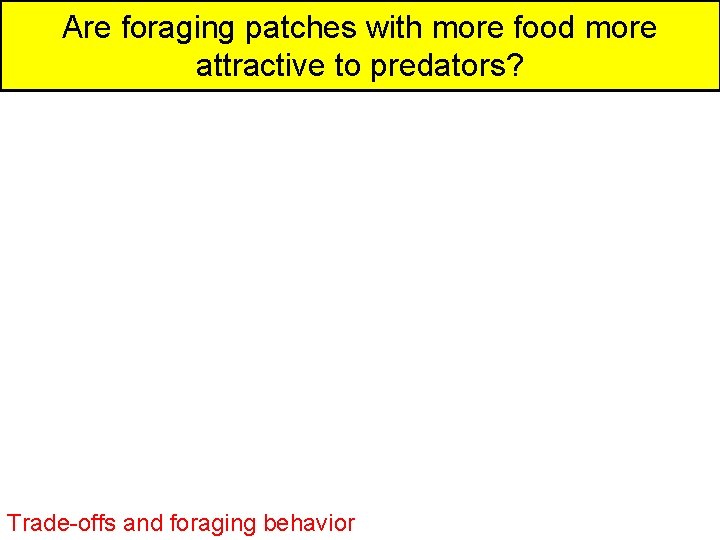 Are foraging patches with more food more attractive to predators?

Trade-offs and foraging behavior